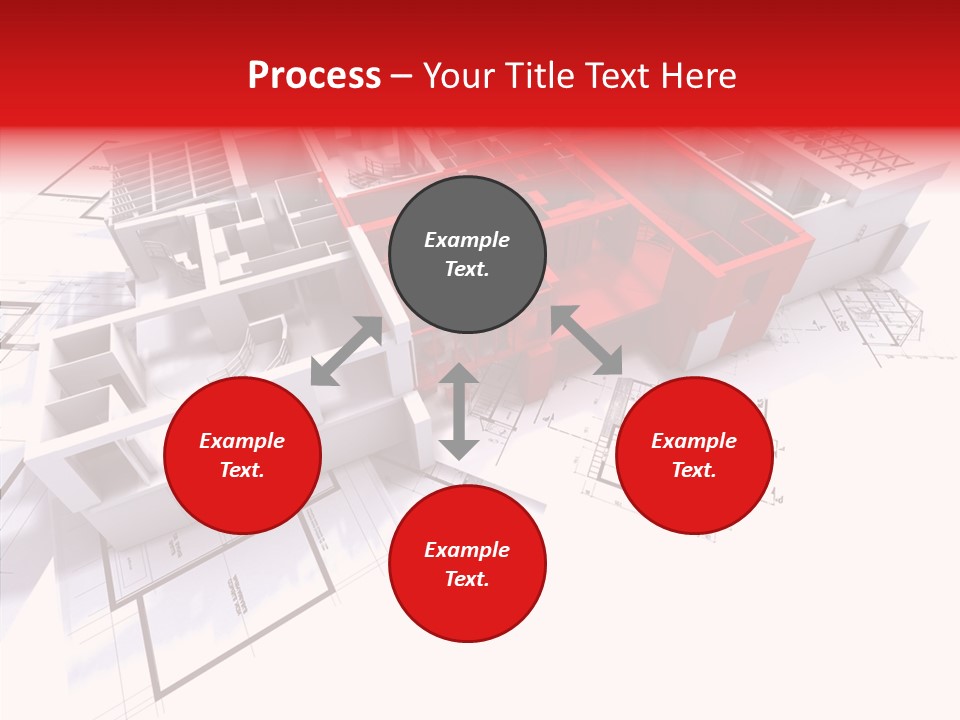 Process – Your Title Text Here

Example Text.

Example Text.

Example Text.

Example Text.